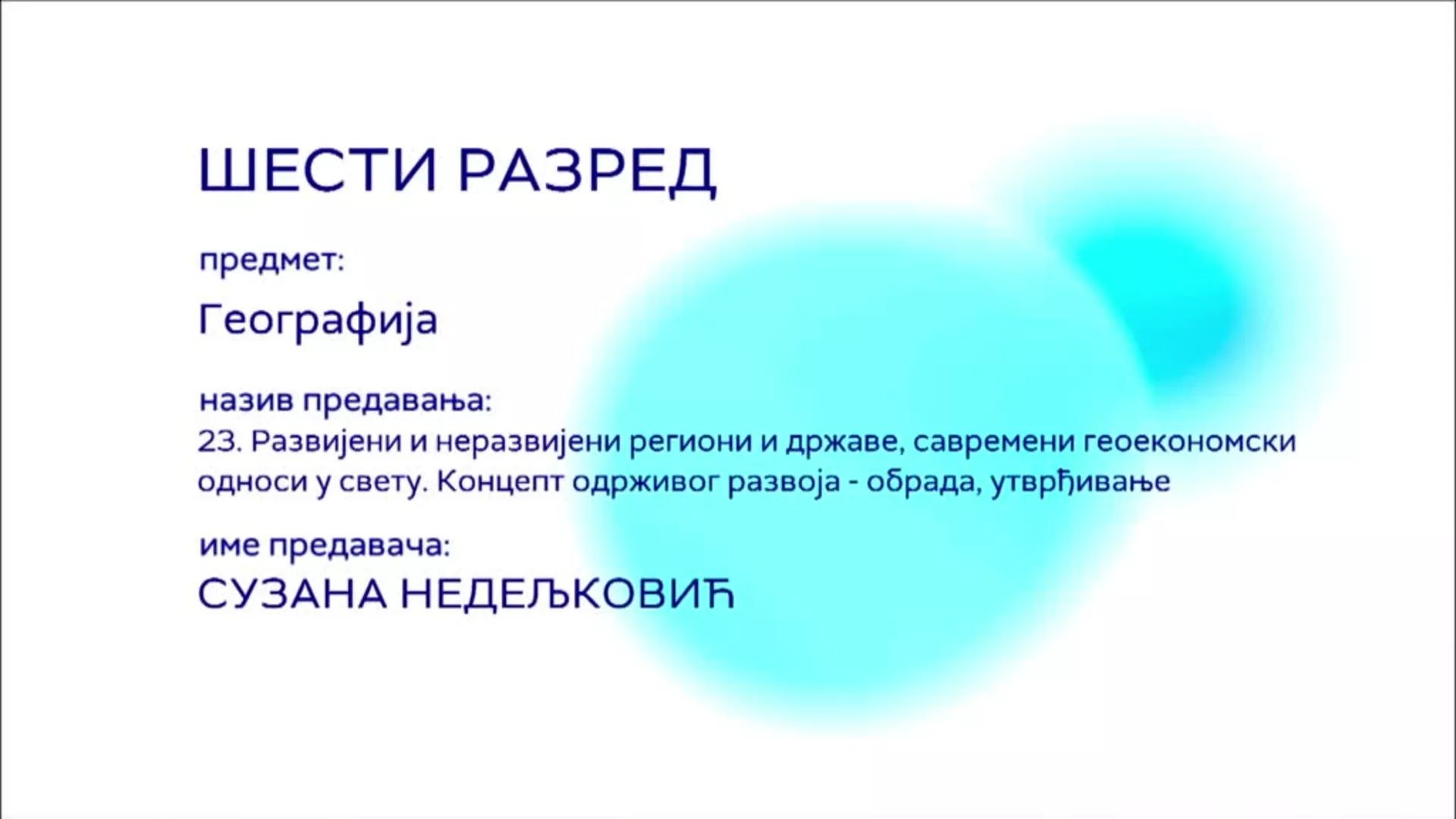 ШЕСТИ РАЗРЕД

предмет:

Географија

назив предавања:
23. Развијени и неразвијени региони и државе, савремени геоекономски односи у свету. Концепт одрживог развоја - обрада, утврђивање

име предавача:
СУЗАНА НЕДЕЉКОВИЋ